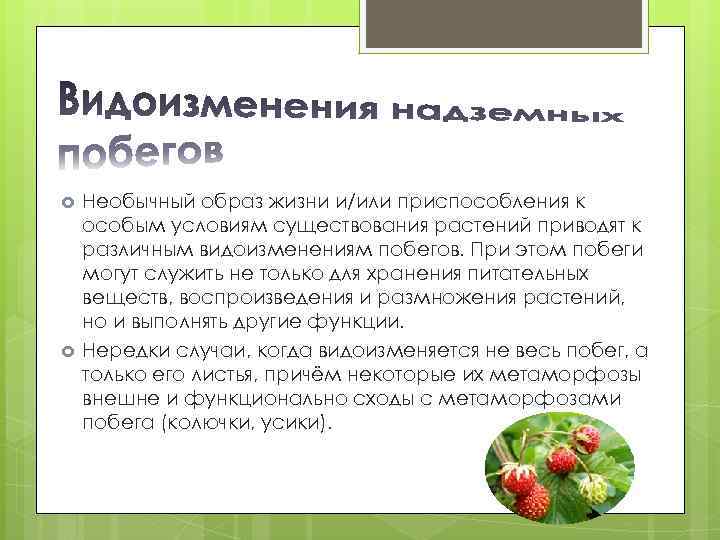 Видоизменения надземных побегов

Необычный образ жизни и/или приспособления к особым условиям существования растений приводят к различным видоизменениям побегов. При этом побеги могут служить не только для хранения питательных веществ, воспроизведения и размножения растений, но и выполнять другие функции.

Нередки случаи, когда видоизменяется не весь побег, а только его листья, причём некоторые их метаморфозы внешне и функционально сходы с метаморфозами побега (колючки, усики).